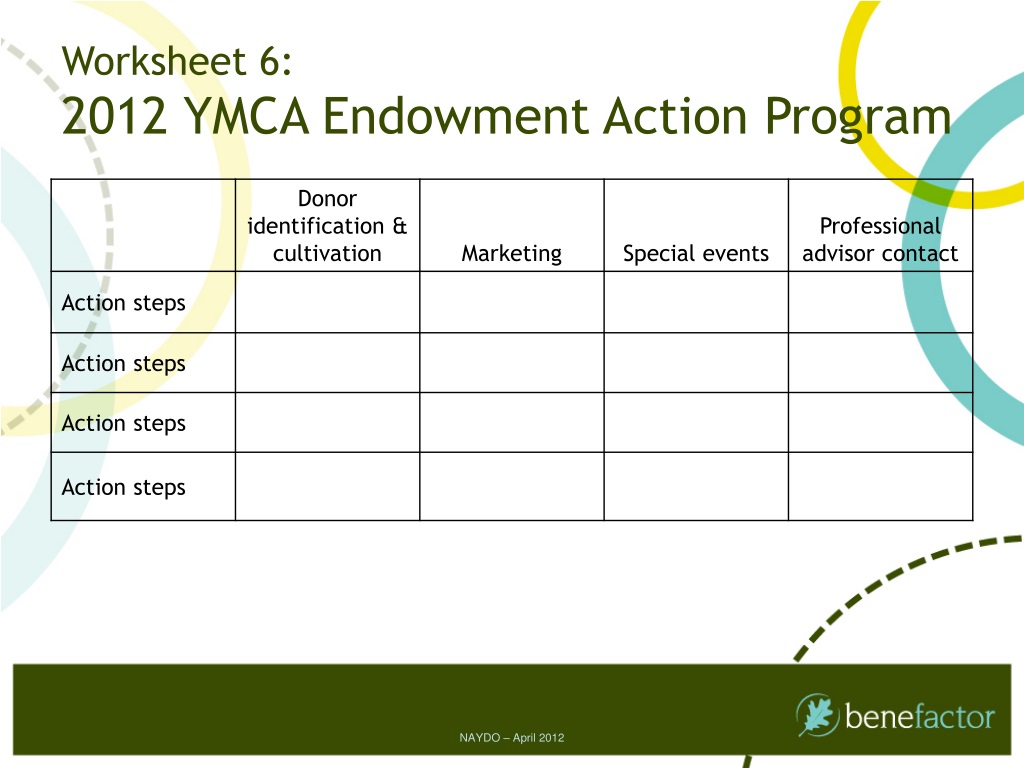 Worksheet 6:
2012 YMCA Endowment Action Program

| | Donor identification & cultivation | Marketing | Special events | Professional advisor contact |
|---|---|---|---|---|
| Action steps | | | | |
| Action steps | | | | |
| Action steps | | | | |
| Action steps | | | | |

NAYDO – April 2012

benefactor